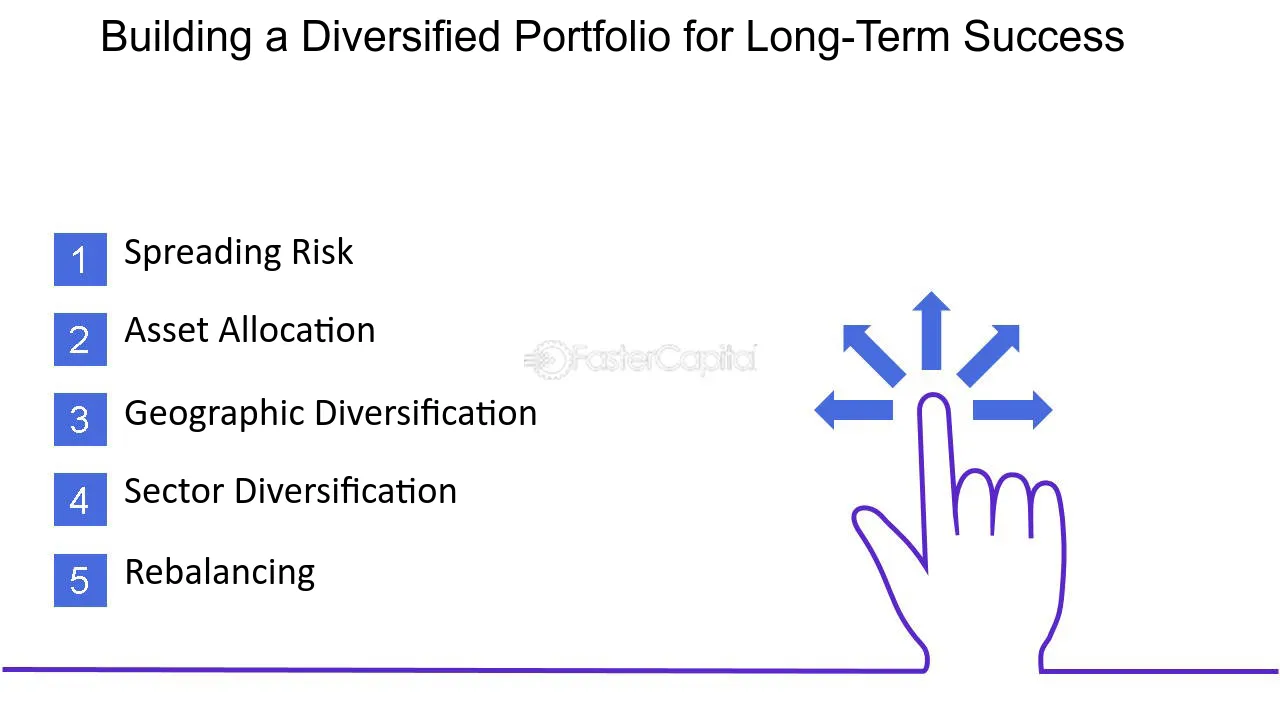 Building a Diversified Portfolio for Long-Term Success

1 Spreading Risk

2 Asset Allocation

3 Geographic Diversification

4 Sector Diversification

5 Rebalancing

FasterCapital